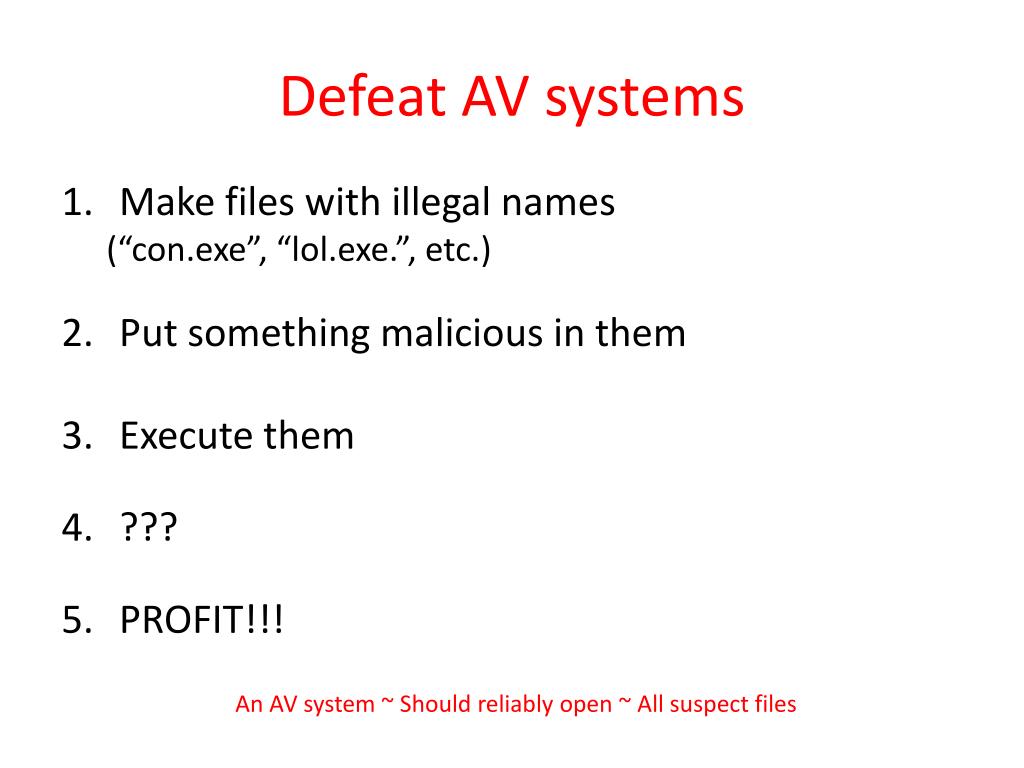 Defeat AV systems

1. Make files with illegal names (“con.exe”, “lol.exe.”, etc.)

2. Put something malicious in them

3. Execute them

4. ???

5. PROFIT!!!

An AV system ~ Should reliably open ~ All suspect files